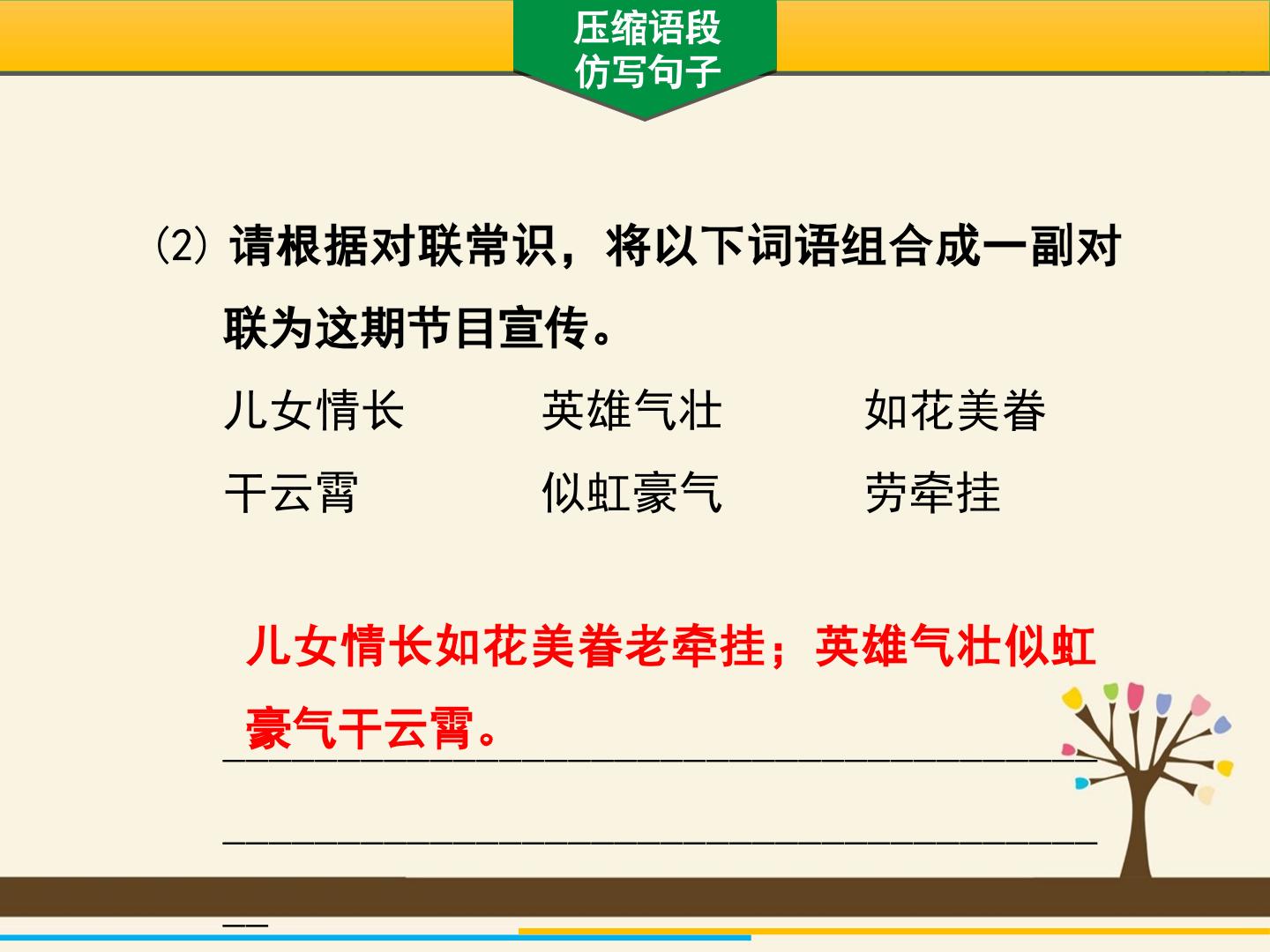 压缩语段
仿写句子

(2) 请根据对联常识，将以下词语组合成一副对联为这期节目宣传。

儿女情长　　英雄气壮　　如花美眷

干云霄　　似虹豪气　　劳牵挂

儿女情长如花美眷老牵挂；英雄气壮似虹豪气干云霄。